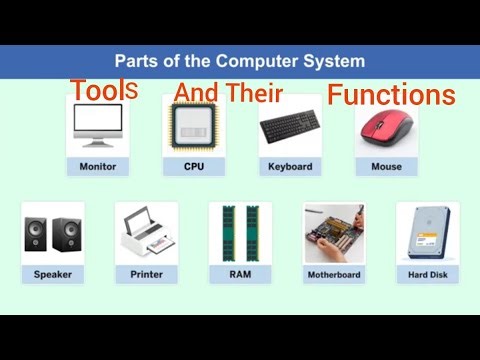 Parts of the Computer System

Tools And Their Functions

Monitor
CPU
Keyboard
Mouse

Speaker
Printer
RAM
Motherboard
Hard Disk